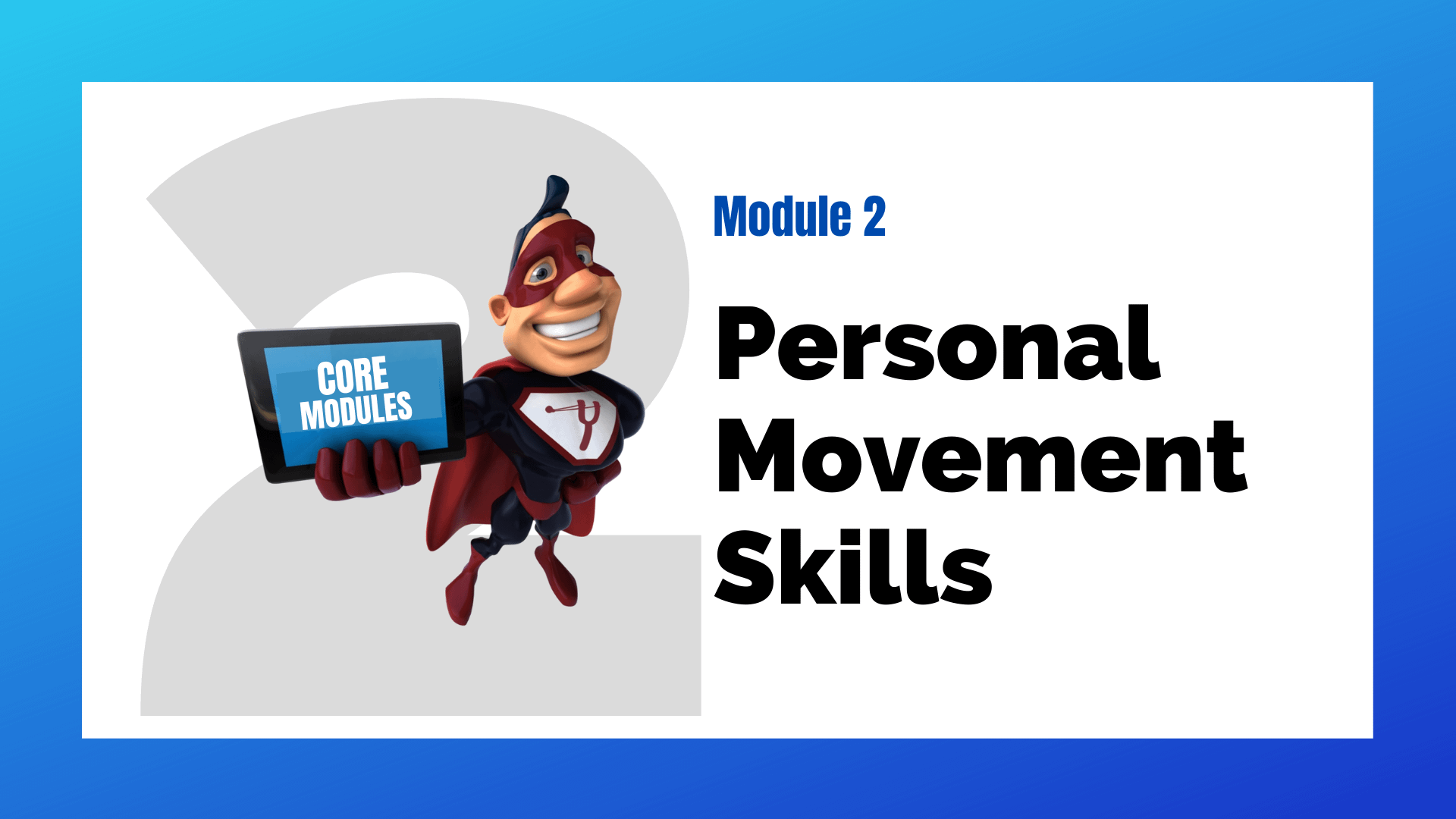 2

CORE MODULES

Module 2

Personal Movement Skills